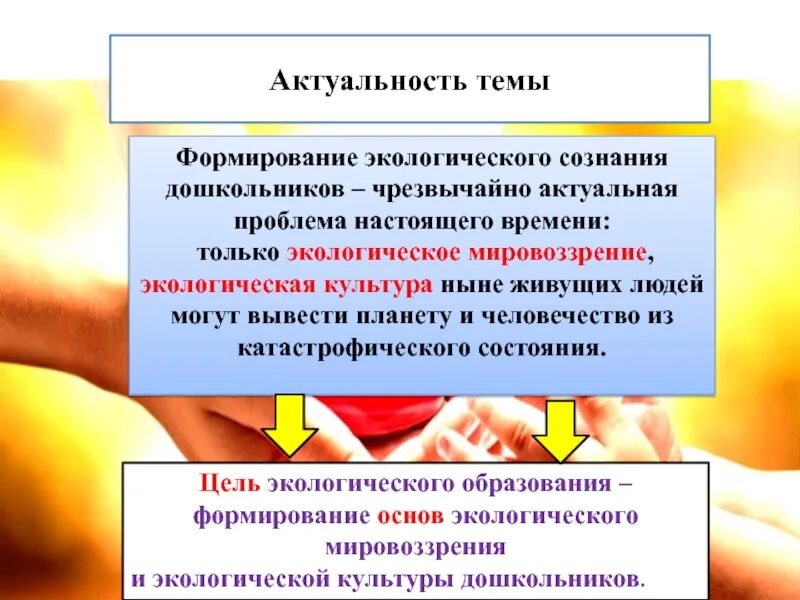 Актуальность темы

Формирование экологического сознания дошкольников – чрезвычайно актуальная проблема настоящего времени: только экологическое мировоззрение, экологическая культура ныне живущих людей могут вывести планету и человечество из катастрофического состояния.

Цель экологического образования – формирование основ экологического мировоззрения и экологической культуры дошкольников.